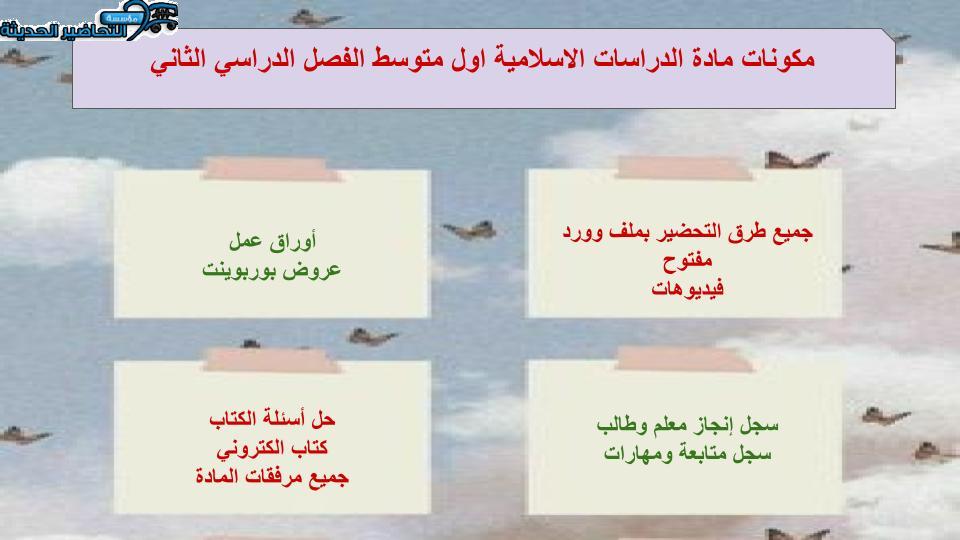 مؤسسة التحاضير الحديثة

مكونات مادة الدراسات الاسلامية اول متوسط الفصل الدراسي الثاني

جميع طرق التحضير بملف وورد مفتوح
فيديوهات

أوراق عمل
عروض بوربوينت

سجل إنجاز معلم وطالب
سجل متابعة ومهارات

حل أسئلة الكتاب
كتاب الكتروني
جميع مرفقات المادة